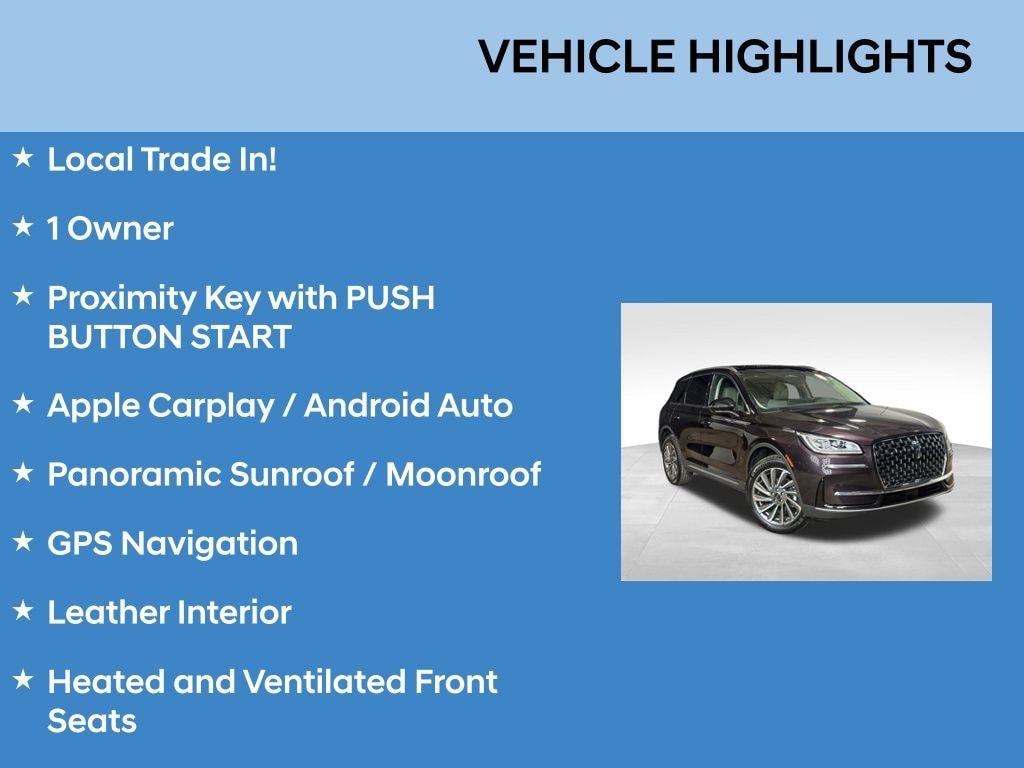 VEHICLE HIGHLIGHTS

★ Local Trade In!

★ 1 Owner

★ Proximity Key with PUSH BUTTON START

★ Apple Carplay / Android Auto

★ Panoramic Sunroof / Moonroof

★ GPS Navigation

★ Leather Interior

★ Heated and Ventilated Front Seats